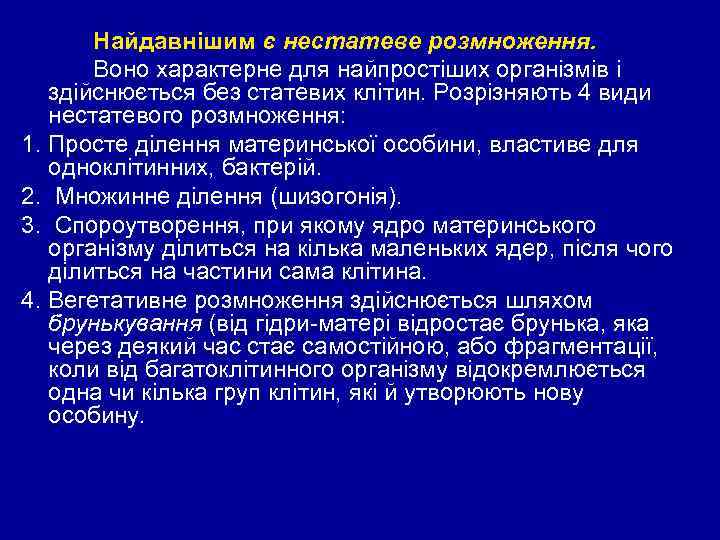 Найдавнішим є нестатеве розмноження.

Воно характерне для найпростіших організмів і здійснюється без статевих клітин. Розрізняють 4 види нестатевого розмноження:

1. Просте ділення материнської особини, властиве для одноклітинних, бактерій.

2. Множинне ділення (шизогонія).

3. Спороутворення, при якому ядро материнського організму ділиться на кілька маленьких ядер, після чого ділиться на частини сама клітина.

4. Вегетативне розмноження здійснюється шляхом брунькування (від гідри-матері відростає брунька, яка через деякий час стає самостійною, або фрагментації, коли від багатоклітинного організму відокремлюється одна чи кілька груп клітин, які й утворюють нову особину.